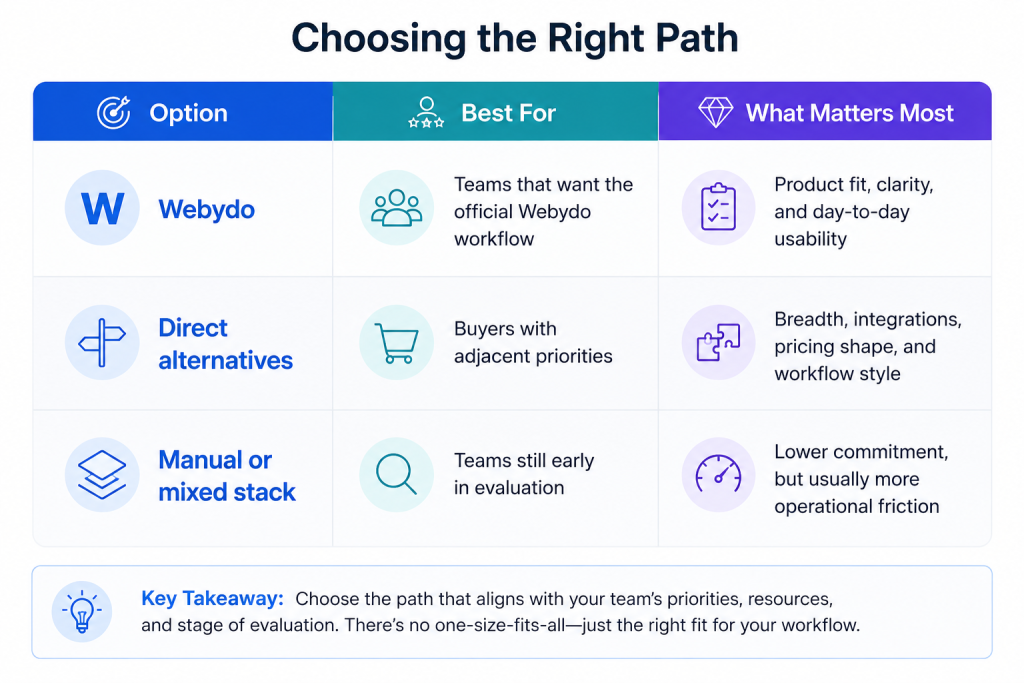 Choosing the Right Path

| Option | Best For | What Matters Most |
|---|---|---|
| W Webydo | Teams that want the official Webydo workflow | Product fit, clarity, and day-to-day usability |
| Direct alternatives | Buyers with adjacent priorities | Breadth, integrations, pricing shape, and workflow style |
| Manual or mixed stack | Teams still early in evaluation | Lower commitment, but usually more operational friction |

Key Takeaway: Choose the path that aligns with your team's priorities, resources, and stage of evaluation. There's no one-size-fits-all—just the right fit for your workflow.